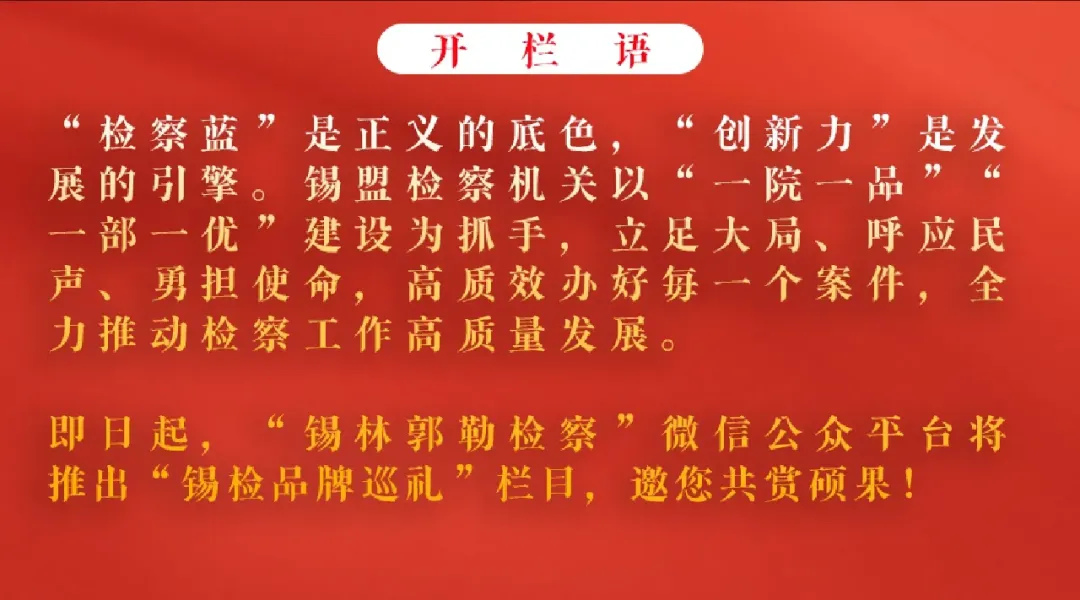 开 栏 语

“检察蓝”是正义的底色，“创新力”是发展的引擎。锡盟检察机关以“一院一品”“一部一优”建设为抓手，立足大局、呼应民声、勇担使命，高质效办好每一个案件，全力推动检察工作高质量发展。

即日起，“锡林郭勒检察”微信公众平台将推出“锡检品牌巡礼”栏目，邀您共赏硕果！